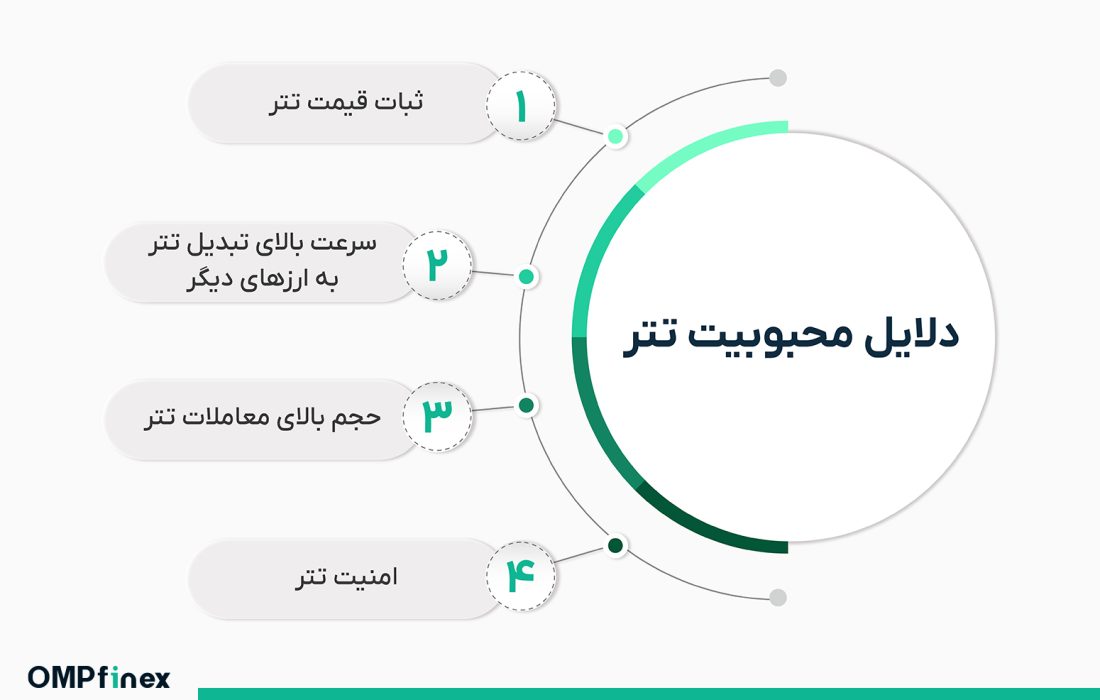 دلایل محبوبیت تتر

۱
ثبات قیمت تتر

۲
سرعت بالای تبدیل تتر به ارزهای دیگر

۳
حجم بالای معاملات تتر

۴
امنیت تتر

OMPfinex